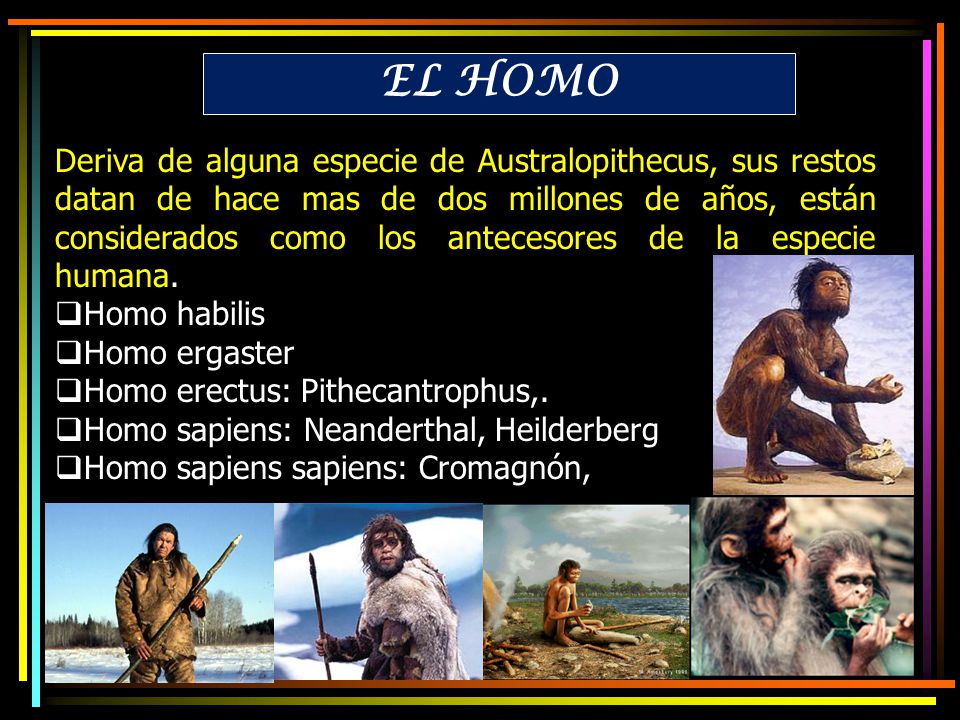 EL HOMO

Deriva de alguna especie de Australopithecus, sus restos datan de hace mas de dos millones de años, están considerados como los antecesores de la especie humana.

❑Homo habilis
❑Homo ergaster
❑Homo erectus: Pithecantrophus,.
❑Homo sapiens: Neanderthal, Heilderberg
❑Homo sapiens sapiens: Cromagnón,